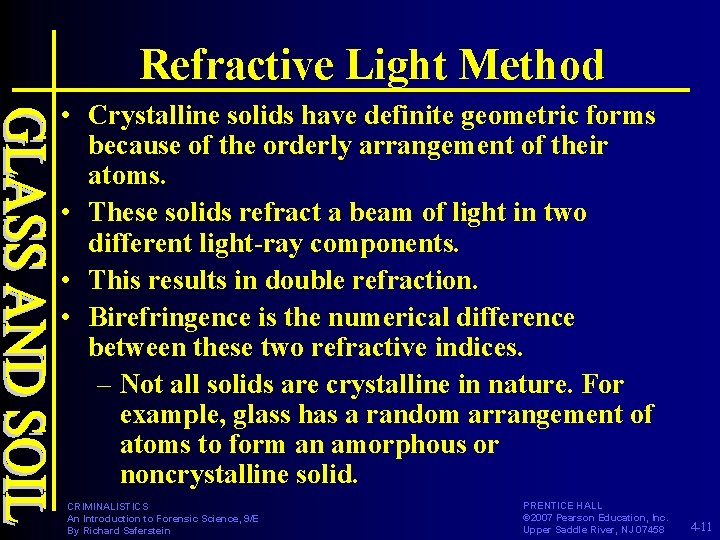 GLASS AND SOIL

Refractive Light Method

• Crystalline solids have definite geometric forms because of the orderly arrangement of their atoms.
• These solids refract a beam of light in two different light-ray components.
• This results in double refraction.
• Birefringence is the numerical difference between these two refractive indices.
– Not all solids are crystalline in nature. For example, glass has a random arrangement of atoms to form an amorphous or noncrystalline solid.

CRIMINALISTICS
An Introduction to Forensic Science, 9/E
By Richard Saferstein

PRENTICE HALL
©2007 Pearson Education, Inc.
Upper Saddle River, NJ 07458

4-11